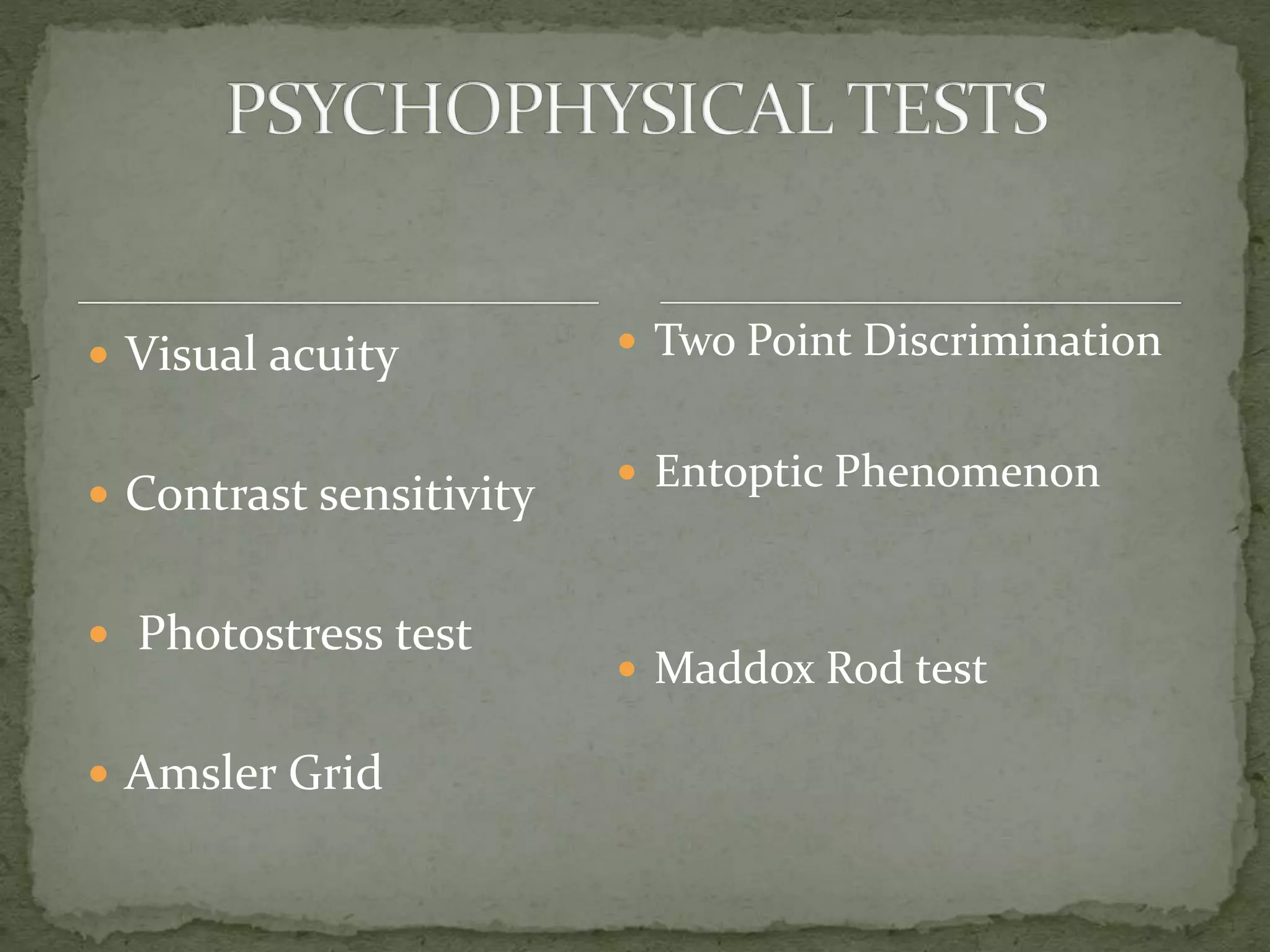 PSYCHOPHYSICAL TESTS

- Visual acuity
- Contrast sensitivity
- Photostress test
- Amsler Grid

- Two Point Discrimination
- Entoptic Phenomenon
- Maddox Rod test